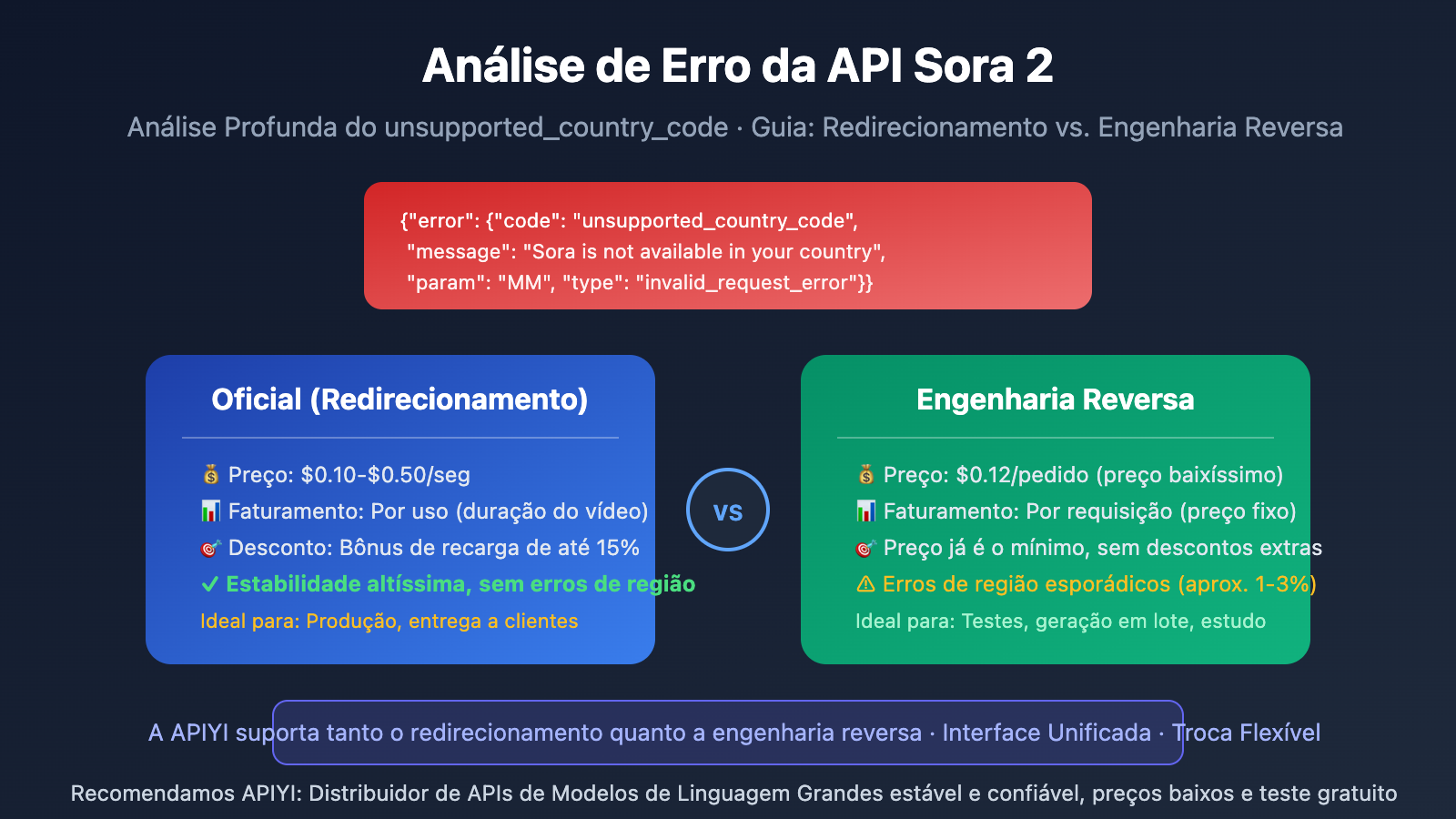 Análise de Erro da API Sora 2

Análise Profunda do unsupported_country_code · Guia: Redirecionamento vs. Engenharia Reversa

{"error": {"code": "unsupported_country_code",
"message": "Sora is not available in your country",
"param": "MM", "type": "invalid_request_error"}}

Oficial (Redirecionamento)

💰 Preço: $0.10-$0.50/seg
📊 Faturamento: Por uso (duração do vídeo)
🎯 Desconto: Bônus de recarga de até 15%
✓ Estabilidade altíssima, sem erros de região
Ideal para: Produção, entrega a clientes

VS

Engenharia Reversa

💰 Preço: $0.12/pedido (preço baixíssimo)
📊 Faturamento: Por requisição (preço fixo)
🎯 Preço já é o mínimo, sem descontos extras
⚠ Erros de região esporádicos (aprox. 1-3%)
Ideal para: Testes, geração em lote, estudo

A APIYI suporta tanto o redirecionamento quanto a engenharia reversa · Interface Unificada · Troca Flexível

Recomendamos APIYI: Distribuidor de APIs de Modelos de Linguagem Grandes estável e confiável, preços baixos e teste gratuito